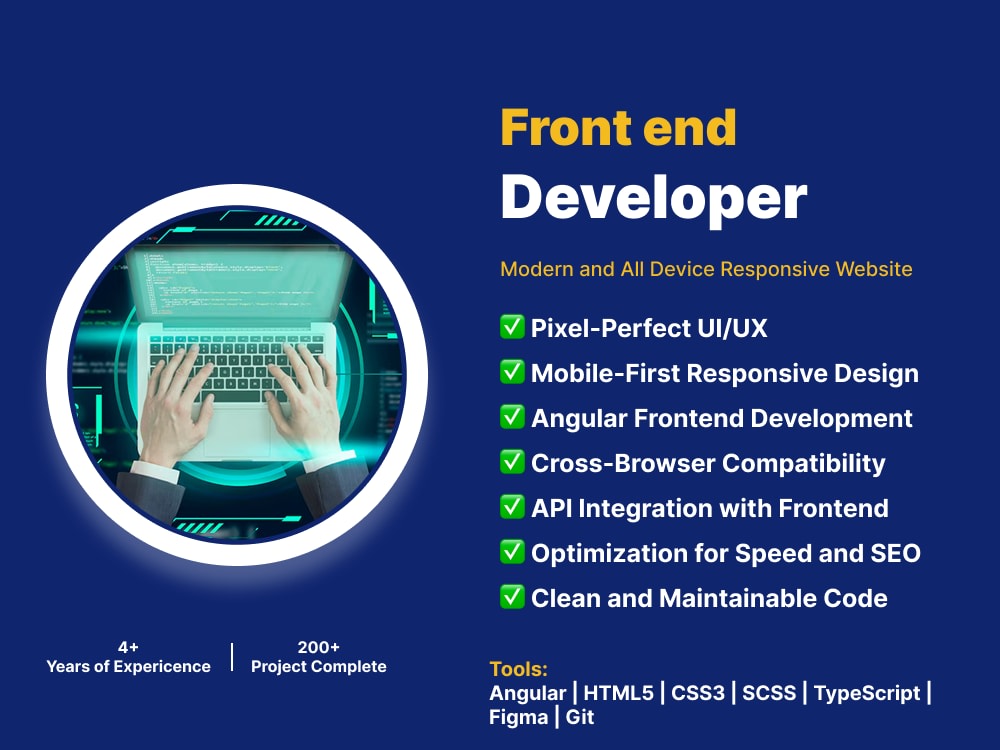 Front end
Developer

Modern and All Device Responsive Website

✅ Pixel-Perfect UI/UX
✅ Mobile-First Responsive Design
✅ Angular Frontend Development
✅ Cross-Browser Compatibility
✅ API Integration with Frontend
✅ Optimization for Speed and SEO
✅ Clean and Maintainable Code

4+
Years of Expericence

200+
Project Complete

Tools:
Angular | HTML5 | CSS3 | SCSS | TypeScript | Figma | Git